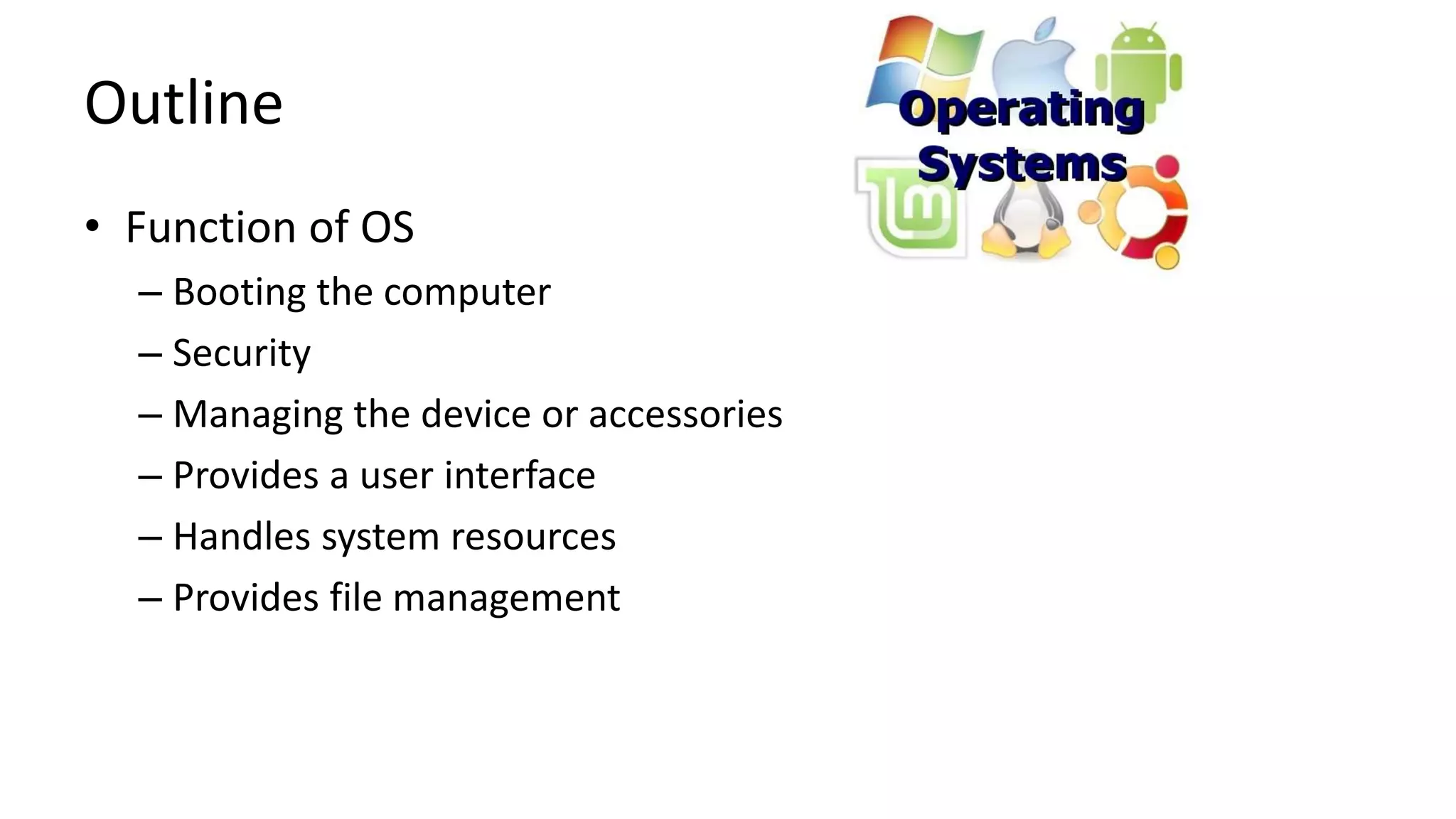 Outline

Operating Systems

• Function of OS
– Booting the computer
– Security
– Managing the device or accessories
– Provides a user interface
– Handles system resources
– Provides file management